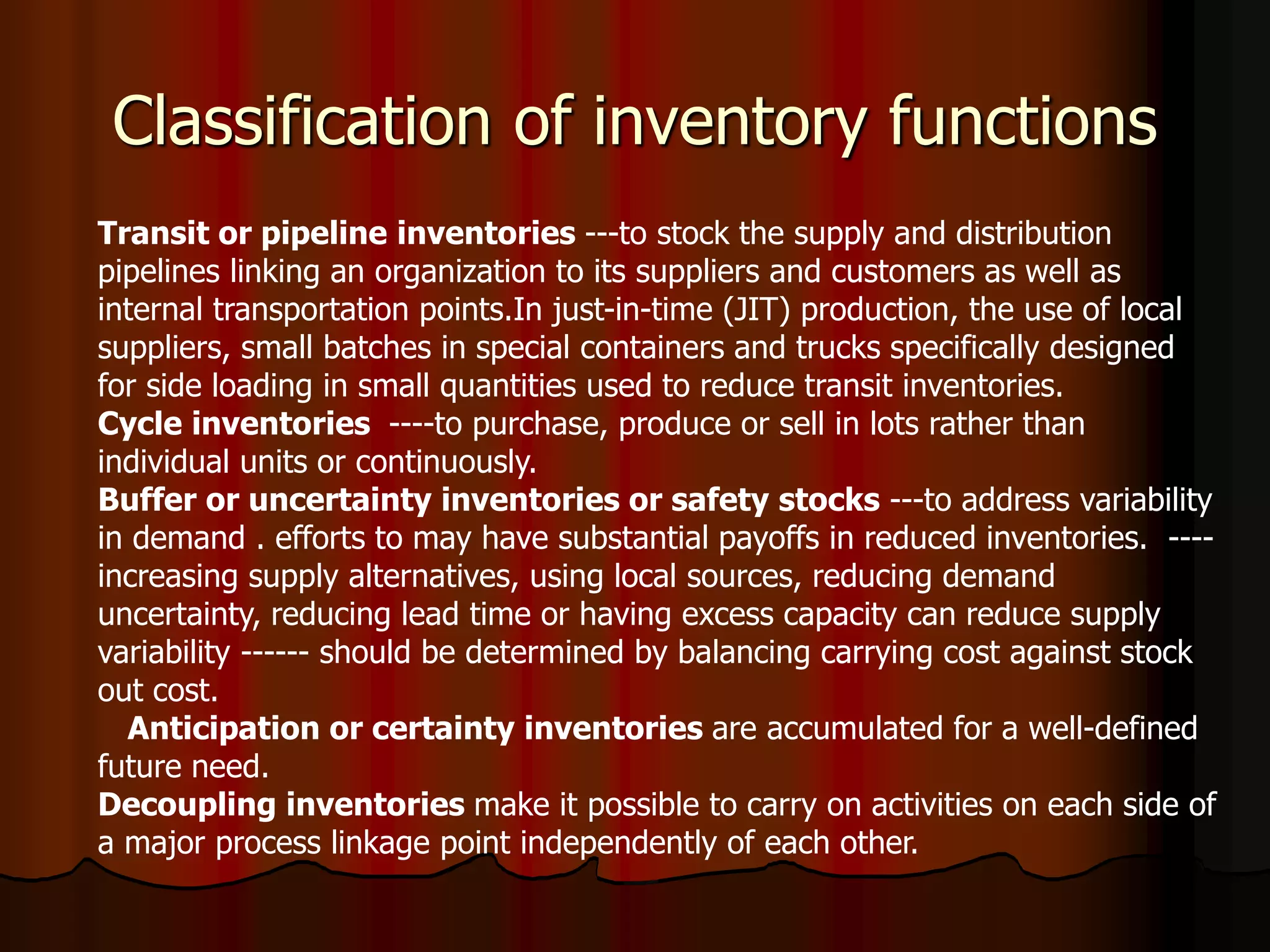 Classification of inventory functions

Transit or pipeline inventories ---to stock the supply and distribution pipelines linking an organization to its suppliers and customers as well as internal transportation points.In just-in-time (JIT) production, the use of local suppliers, small batches in special containers and trucks specifically designed for side loading in small quantities used to reduce transit inventories.
Cycle inventories ----to purchase, produce or sell in lots rather than individual units or continuously.
Buffer or uncertainty inventories or safety stocks ---to address variability in demand . efforts to may have substantial payoffs in reduced inventories. ----increasing supply alternatives, using local sources, reducing demand uncertainty, reducing lead time or having excess capacity can reduce supply variability ------ should be determined by balancing carrying cost against stock out cost.
Anticipation or certainty inventories are accumulated for a well-defined future need.
Decoupling inventories make it possible to carry on activities on each side of a major process linkage point independently of each other.